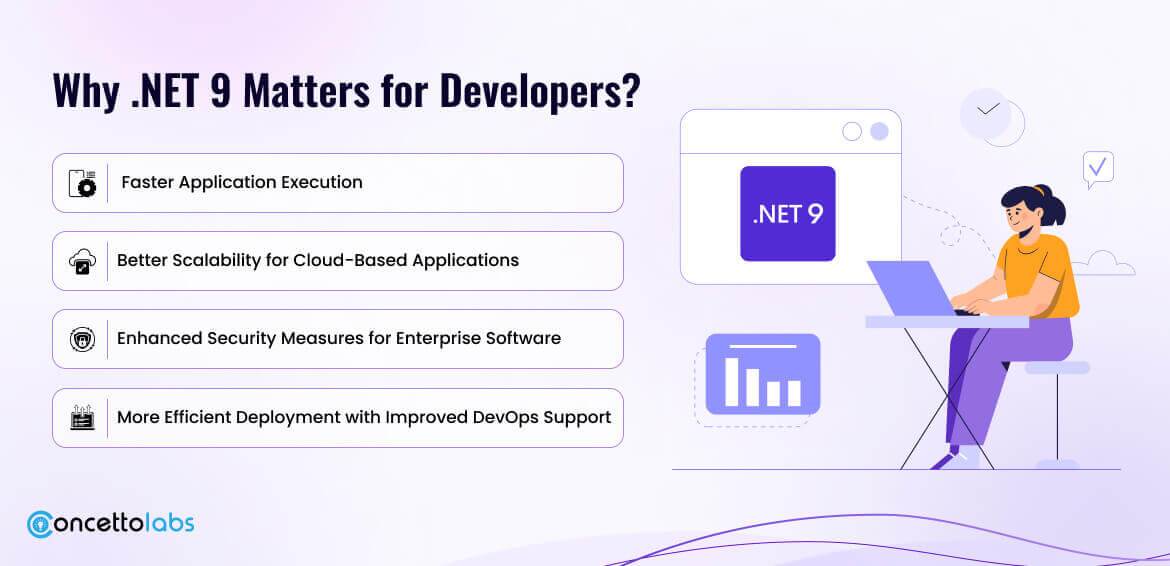 Why .NET 9 Matters for Developers?

Faster Application Execution

Better Scalability for Cloud-Based Applications

Enhanced Security Measures for Enterprise Software

More Efficient Deployment with Improved DevOps Support

.NET 9

concettolabs